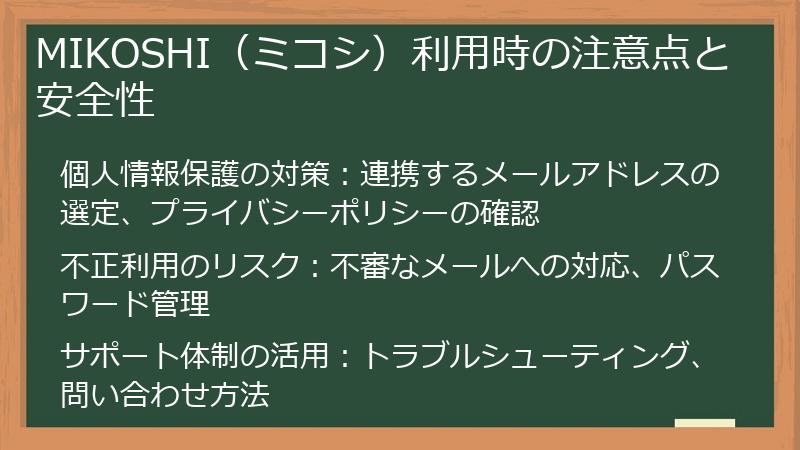 MIKOSHI（ミコシ）利用時の注意点と安全性

個人情報保護の対策：連携するメールアドレスの選定、プライバシーポリシーの確認

不正利用のリスク：不審なメールへの対応、パスワード管理

サポート体制の活用：トラブルシューティング、問い合わせ方法